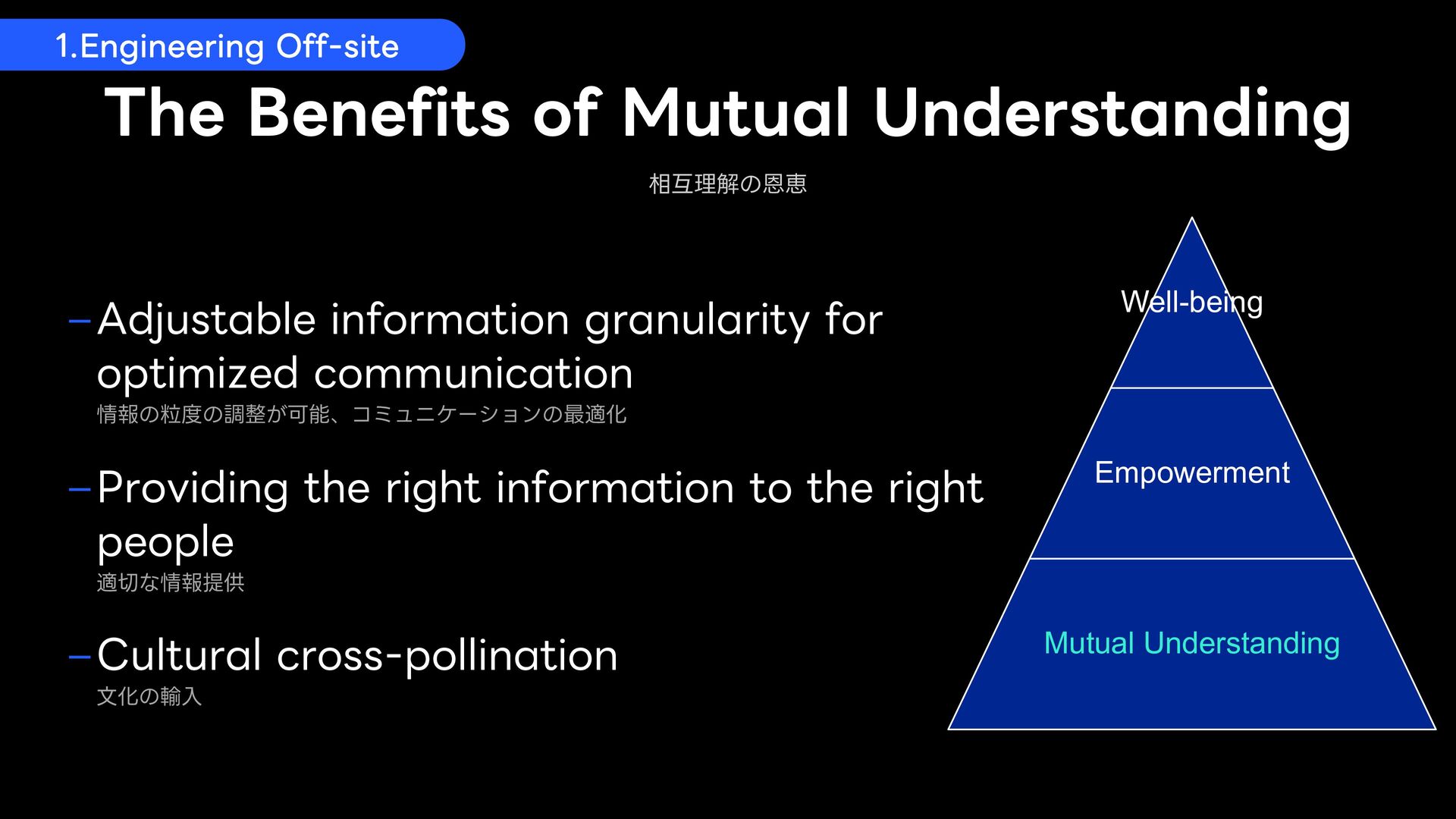 1.Engineering Off-site

The Benefits of Mutual Understanding

相互理解の恩恵

– Adjustable information granularity for optimized communication
情報の粒度の調整が可能、コミュニケーションの最適化

– Providing the right information to the right people
適切な情報提供

– Cultural cross-pollination
文化の輸入

Well-being

Empowerment

Mutual Understanding